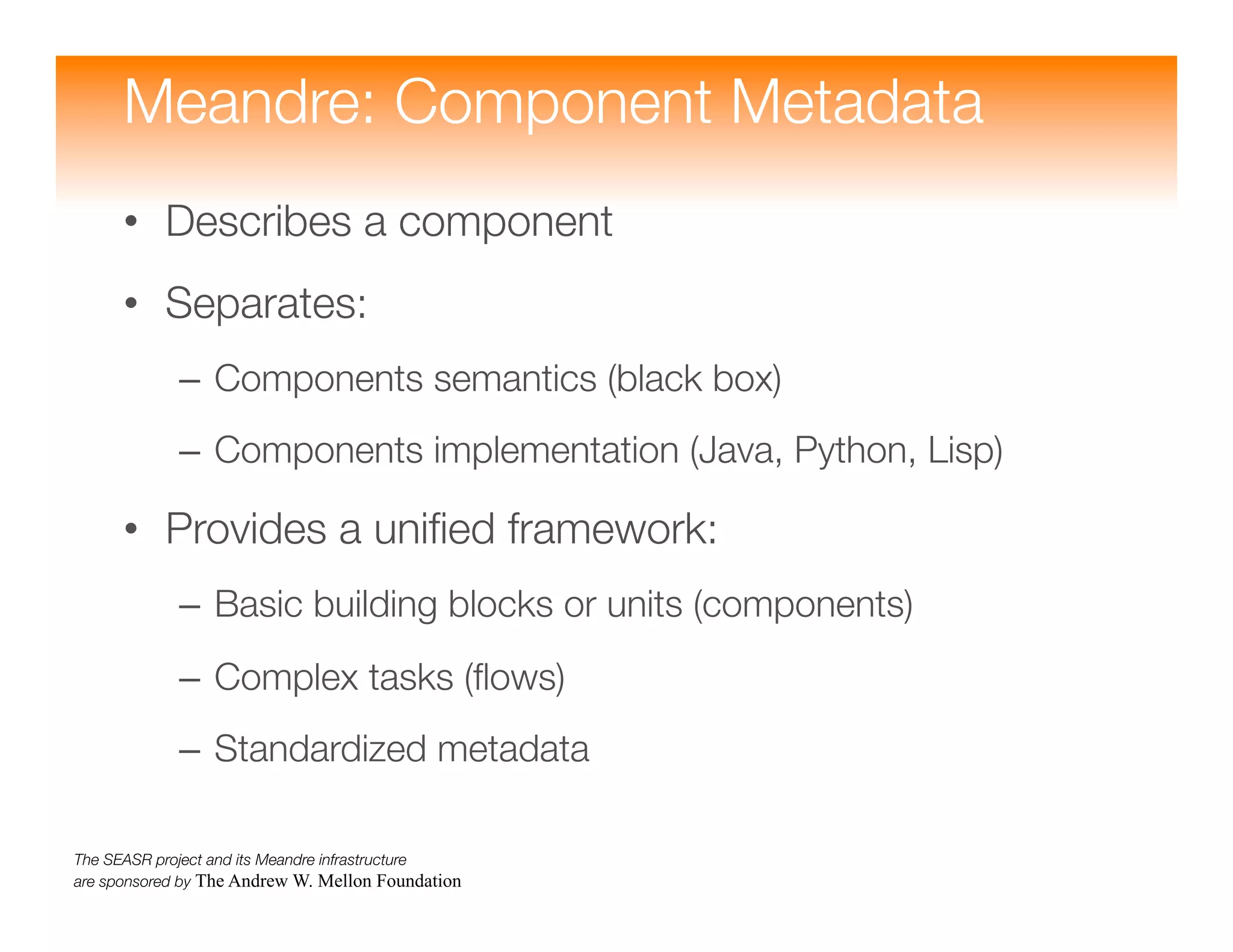 Meandre: Component Metadata

• Describes a component

• Separates:

– Components semantics (black box)

– Components implementation (Java, Python, Lisp)

• Provides a unified framework:

– Basic building blocks or units (components)

– Complex tasks (flows)

– Standardized metadata

The SEASR project and its Meandre infrastructure
are sponsored by The Andrew W. Mellon Foundation